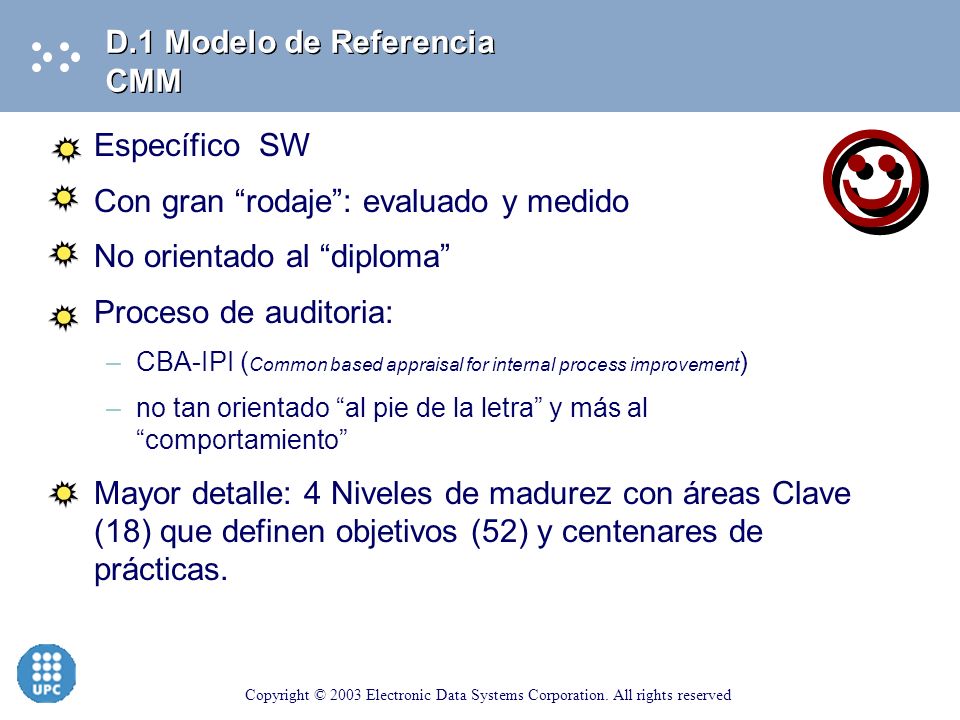 D.1 Modelo de Referencia
CMM

Específico SW

Con gran “rodaje”: evaluado y medido

No orientado al “diploma”

Proceso de auditoria:

– CBA-IPI (Common based appraisal for internal process improvement)

– no tan orientado “al pie de la letra” y más al “comportamiento”

Mayor detalle: 4 Niveles de madurez con áreas Clave (18) que definen objetivos (52) y centenares de prácticas.

UPC

Copyright © 2003 Electronic Data Systems Corporation. All rights reserved